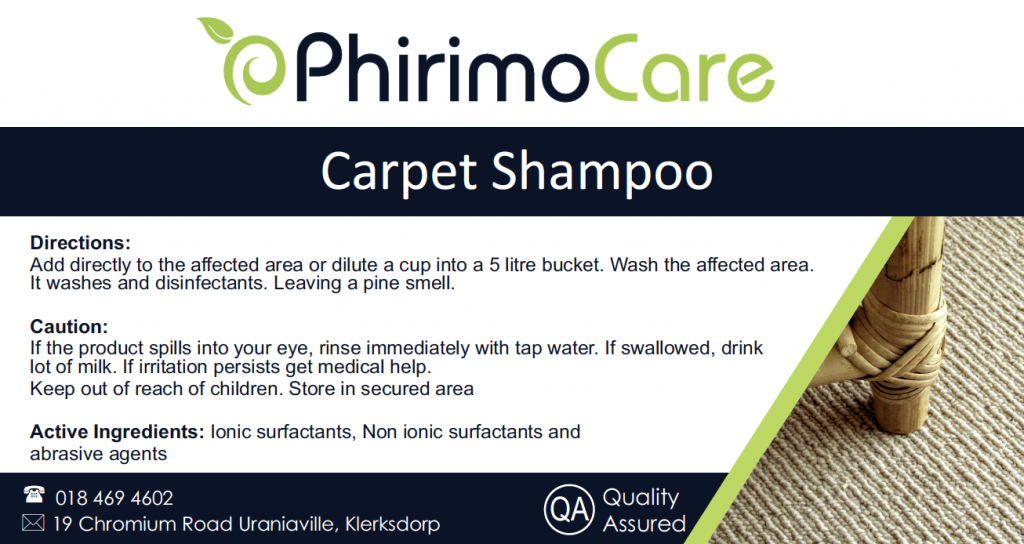 PhirimoCare

Carpet Shampoo

Directions:
Add directly to the affected area or dilute a cup into a 5 litre bucket. Wash the affected area. It washes and disinfectants. Leaving a pine smell.

Caution:
If the product spills into your eye, rinse immediately with tap water. If swallowed, drink lot of milk. If irritation persists get medical help.
Keep out of reach of children. Store in secured area

Active Ingredients: Ionic surfactants, Non ionic surfactants and abrasive agents

018 469 4602
19 Chromium Road Uraniaville, Klerksdorp

QA Quality Assured